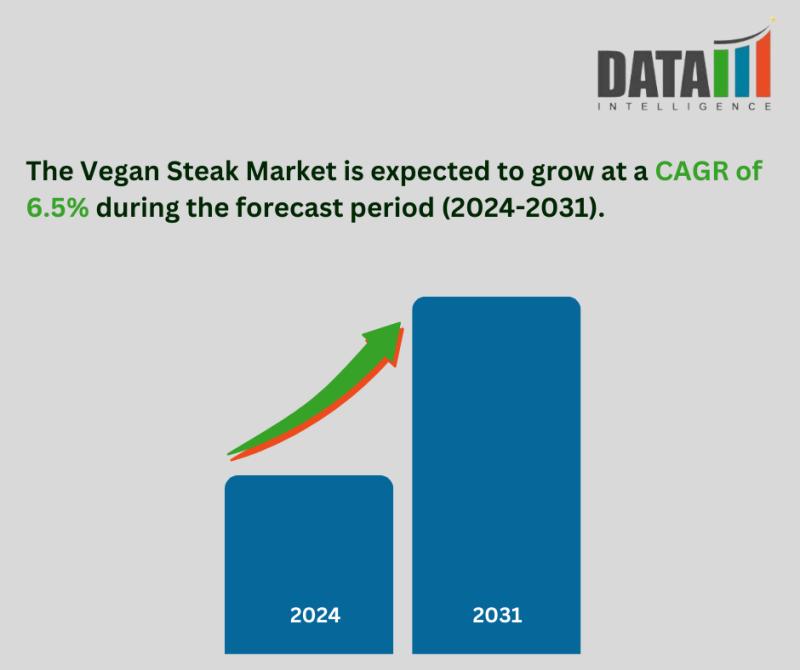 DATA
INTELLIGENCE

The Vegan Steak Market is expected to grow at a CAGR of 6.5% during the forecast period (2024-2031).

2024

2031